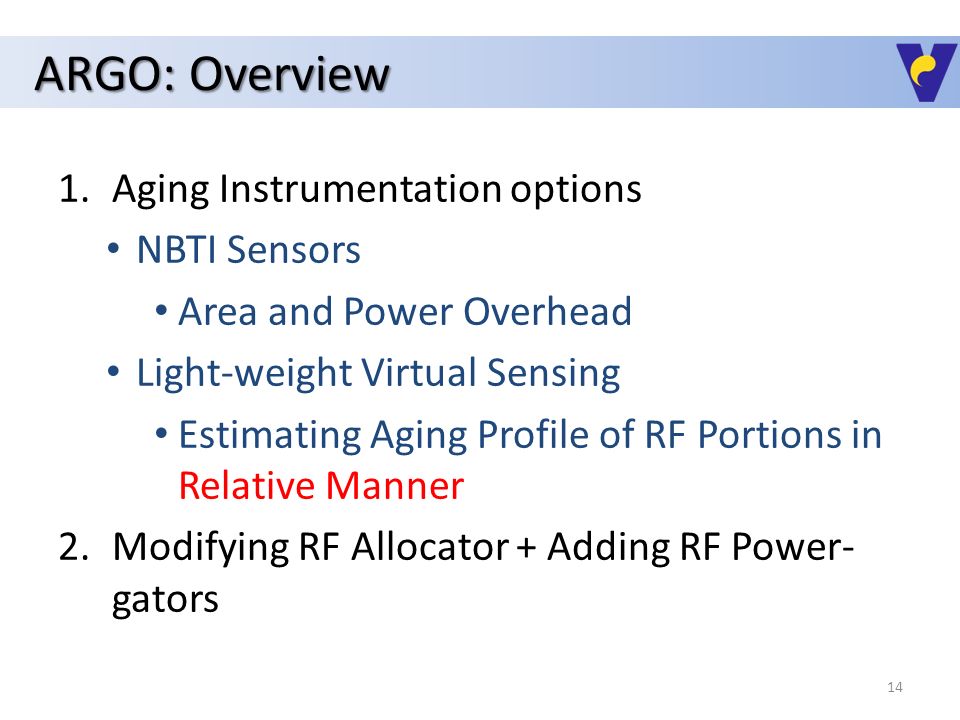 ARGO: Overview

1. Aging Instrumentation options
 • NBTI Sensors
  • Area and Power Overhead
 • Light-weight Virtual Sensing
  • Estimating Aging Profile of RF Portions in Relative Manner
2. Modifying RF Allocator + Adding RF Power-gators

14